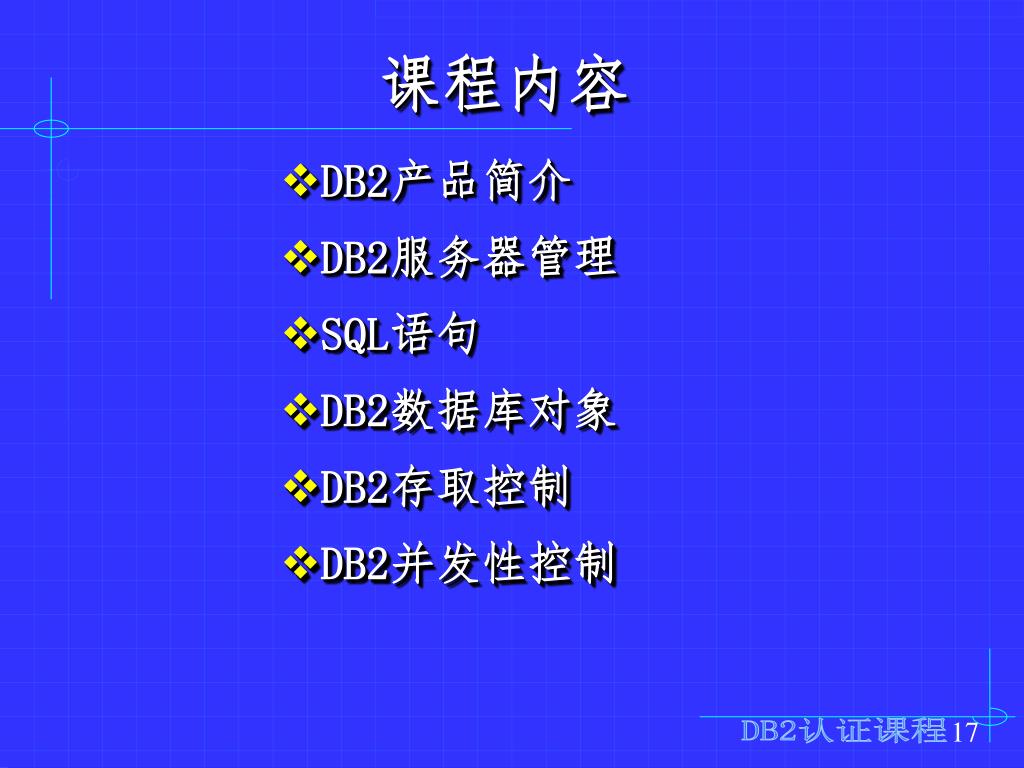 课程内容

❖DB2产品简介

❖DB2服务器管理

❖SQL语句

❖DB2数据库对象

❖DB2存取控制

❖DB2并发性控制

DB2认证课程 17